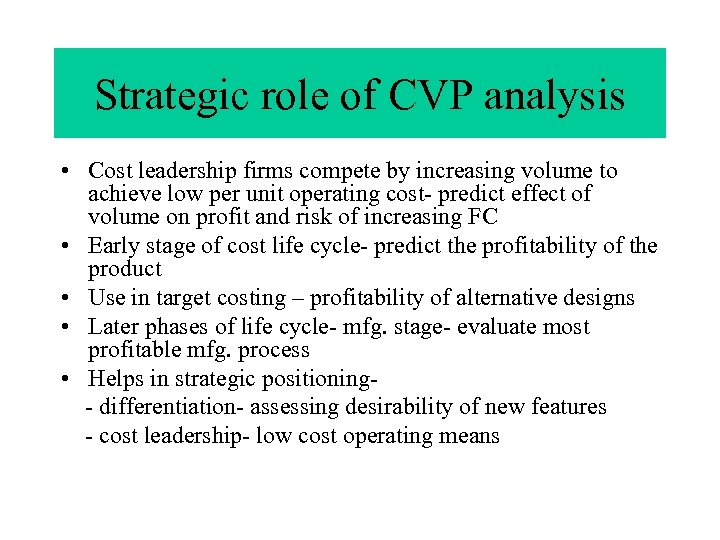 Strategic role of CVP analysis

• Cost leadership firms compete by increasing volume to achieve low per unit operating cost- predict effect of volume on profit and risk of increasing FC
• Early stage of cost life cycle- predict the profitability of the product
• Use in target costing – profitability of alternative designs
• Later phases of life cycle- mfg. stage- evaluate most profitable mfg. process
• Helps in strategic positioning-
- differentiation- assessing desirability of new features
- cost leadership- low cost operating means